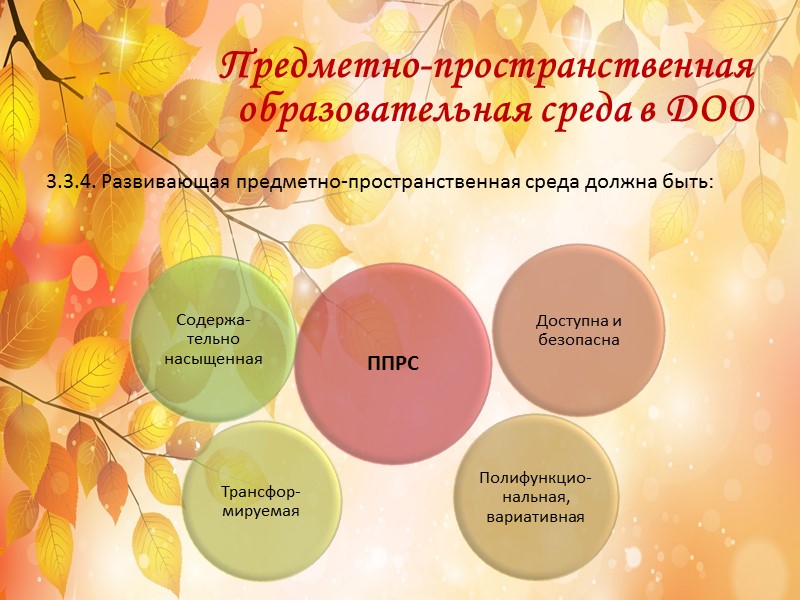 Предметно-пространственная образовательная среда в ДОО

3.3.4. Развивающая предметно-пространственная среда должна быть:

Содержательно насыщенная

ППРС

Доступна и безопасна

Трансформируемая

Полифункциональная, вариативная